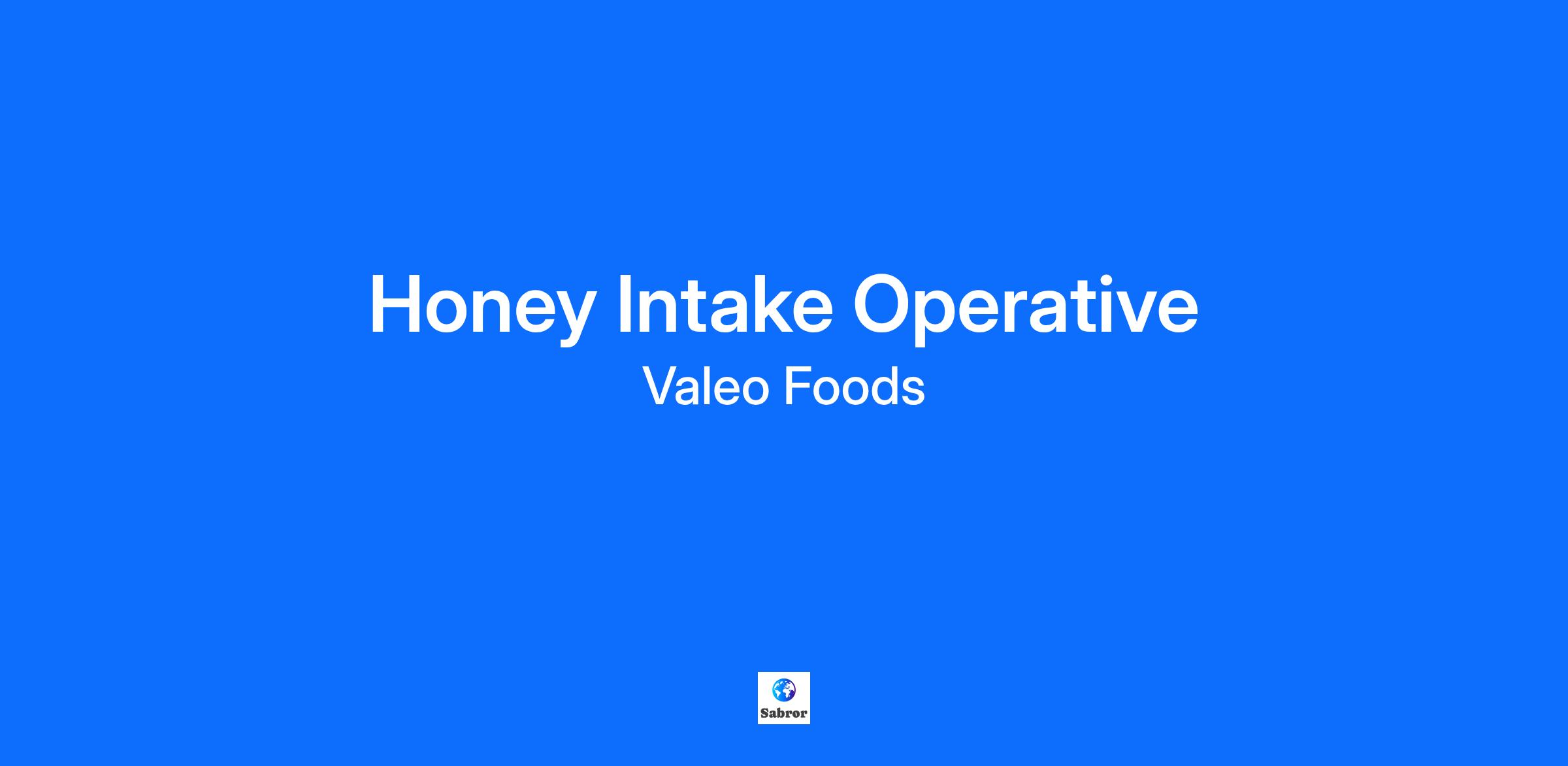 Honey Intake Operative
Valeo Foods

Sabror